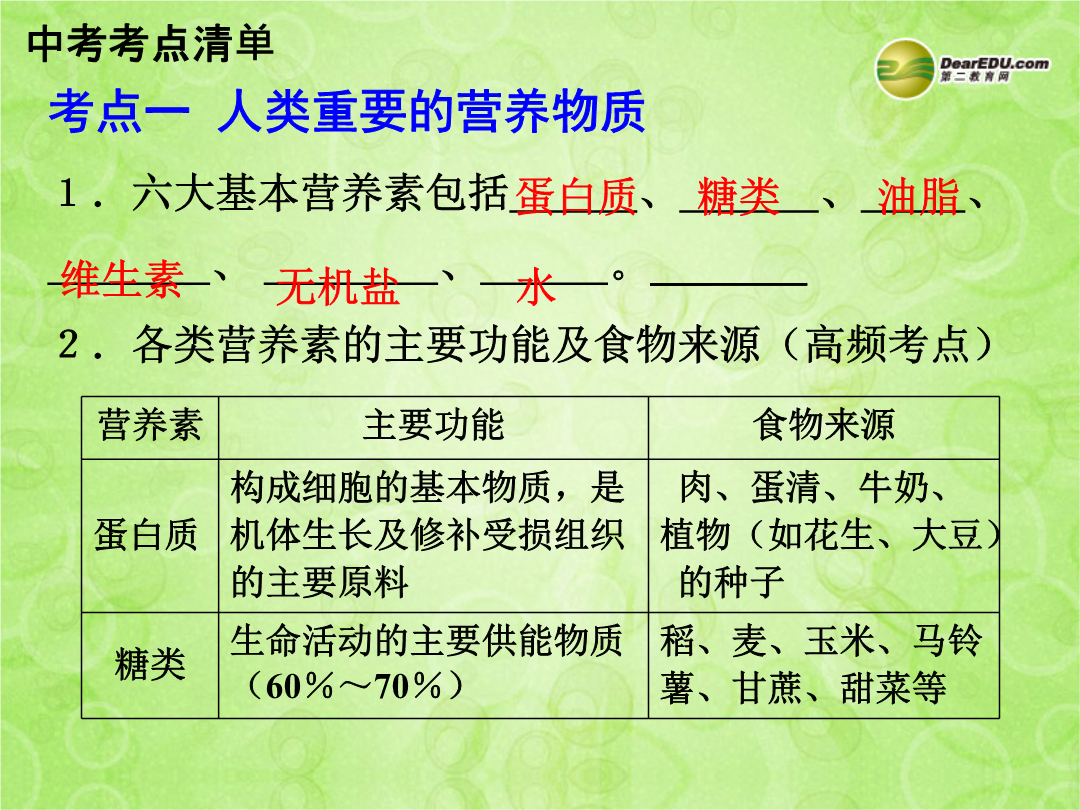 中考考点清单

DearEDU.com
第二教育网

考点一 人类重要的营养物质

1．六大基本营养素包括蛋白质、糖类、油脂、维生素、无机盐、水。

2．各类营养素的主要功能及食物来源（高频考点）

| 营养素 | 主要功能 | 食物来源 |
|---|---|---|
| 蛋白质 | 构成细胞的基本物质，是机体生长及修补受损组织的主要原料 | 肉、蛋清、牛奶、植物（如花生、大豆）的种子 |
| 糖类 | 生命活动的主要供能物质（60％～70％） | 稻、麦、玉米、马铃薯、甘蔗、甜菜等 |